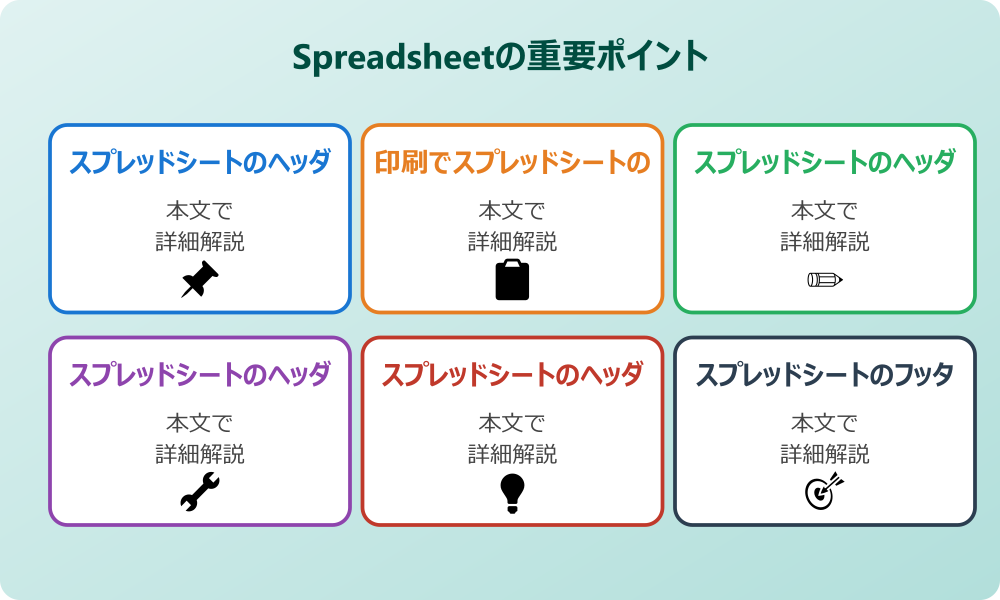 Spreadsheetの重要ポイント

スプレッドシートのヘッダ

本文で
詳細解説

印刷でスプレッドシートの

本文で
詳細解説

スプレッドシートのヘッダ

本文で
詳細解説

スプレッドシートのヘッダ

本文で
詳細解説

スプレッドシートのヘッダ

本文で
詳細解説

スプレッドシートのフッタ

本文で
詳細解説